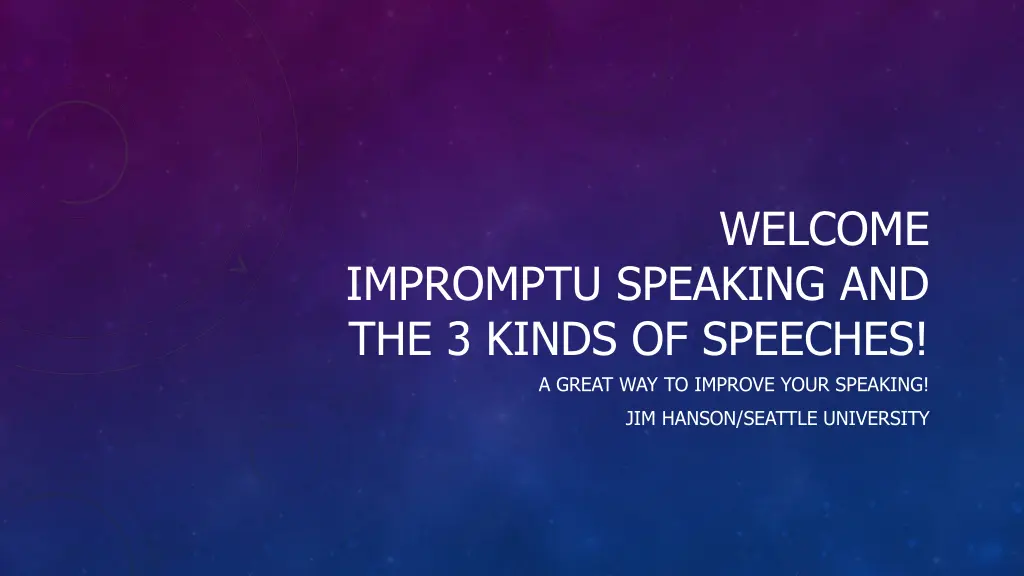 WELCOME
IMPROMPTU SPEAKING AND THE 3 KINDS OF SPEECHES!

A GREAT WAY TO IMPROVE YOUR SPEAKING!

JIM HANSON/SEATTLE UNIVERSITY